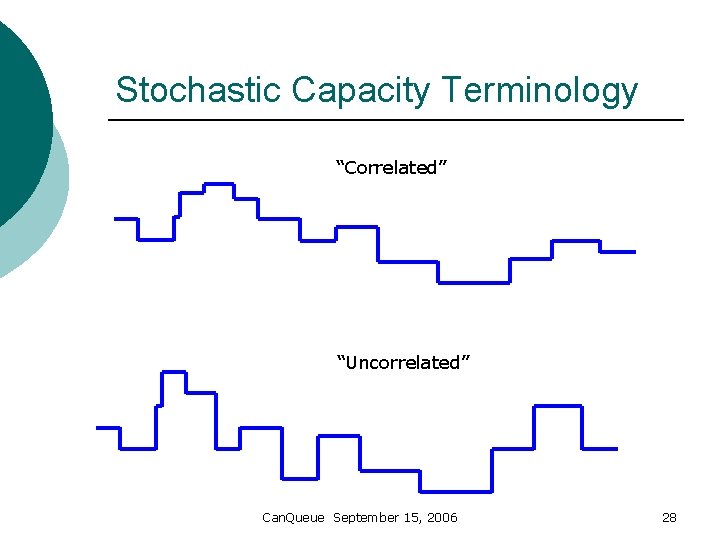 Stochastic Capacity Terminology

“Correlated”

“Uncorrelated”

CanQueue September 15, 2006

28